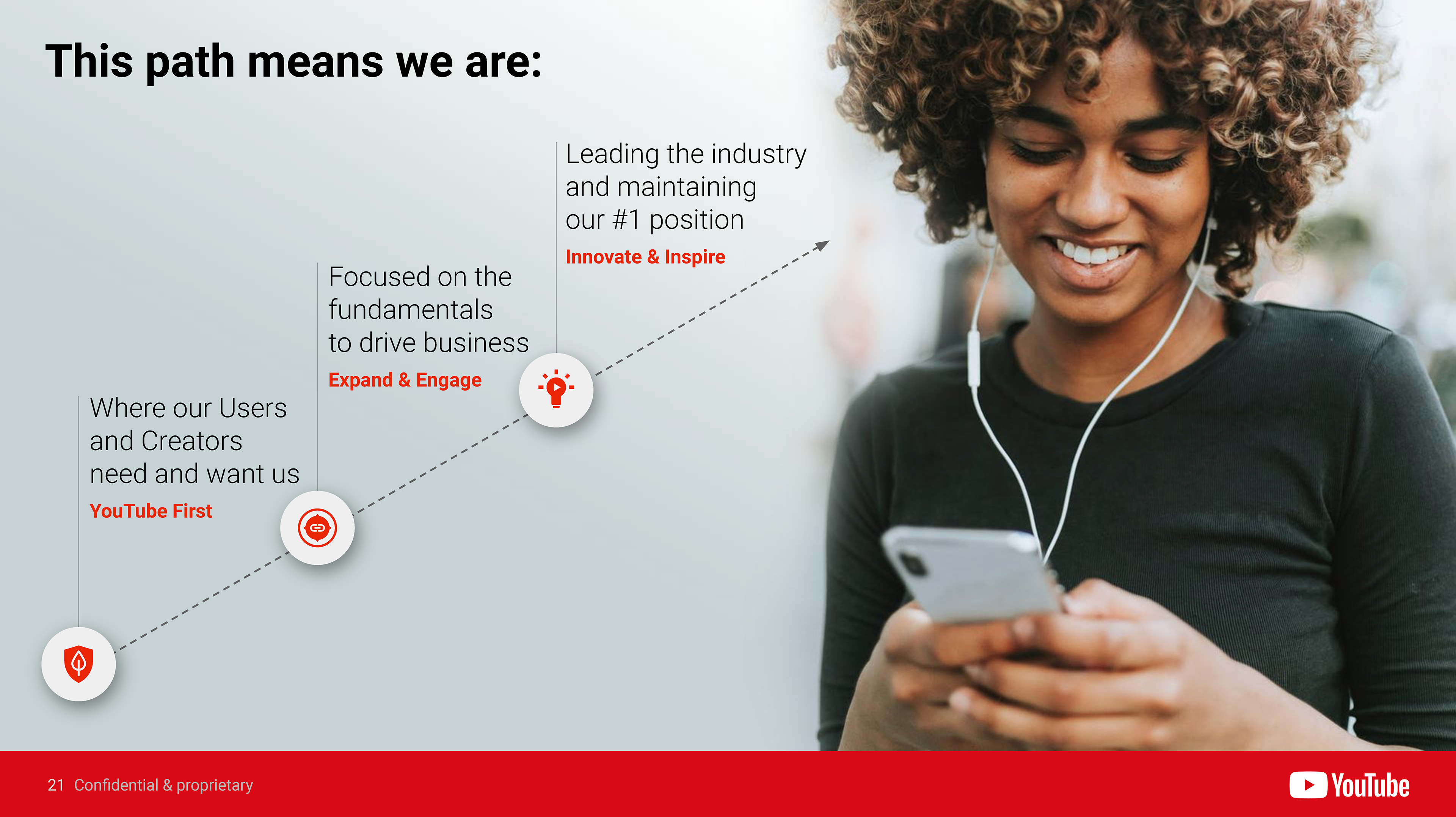 This path means we are:

Where our Users and Creators need and want us

YouTube First

Focused on the fundamentals to drive business

Expand & Engage

Leading the industry and maintaining our #1 position

Innovate & Inspire

21 Confidential & proprietary

YouTube